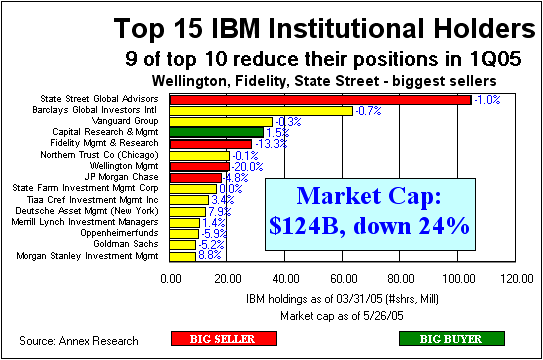 Top 15 IBM Institutional Holders
9 of top 10 reduce their positions in 1Q05
Wellington, Fidelity, State Street - biggest sellers

State Street Global Advisors -1.0%
Barclays Global Investors Intl -0.7%
Vanguard Group -0.3%
Capital Research & Mgmt 1.5%
Fidelity Mgmt & Research -13.3%
Northern Trust Co (Chicago) -0.1%
Wellington Mgmt -20.0%
JP Morgan Chase -4.8%
State Farm Investment Mgmt Corp 0.0%
Tiaa Cref Investment Mgmt Inc 3.4%
Deutsche Asset Mgmt (New York) 7.9%
Merrill Lynch Investment Managers 1.4%
Oppenheimerfunds -5.9%
Goldman Sachs -5.2%
Morgan Stanley Investment Mgmt 8.8%

Market Cap: $124B, down 24%

0.00 20.00 40.00 60.00 80.00 100.00 120.00

IBM holdings as of 03/31/05 (#shrs, Mill)
Market cap as of 5/26/05

Source: Annex Research

BIG SELLER

BIG BUYER